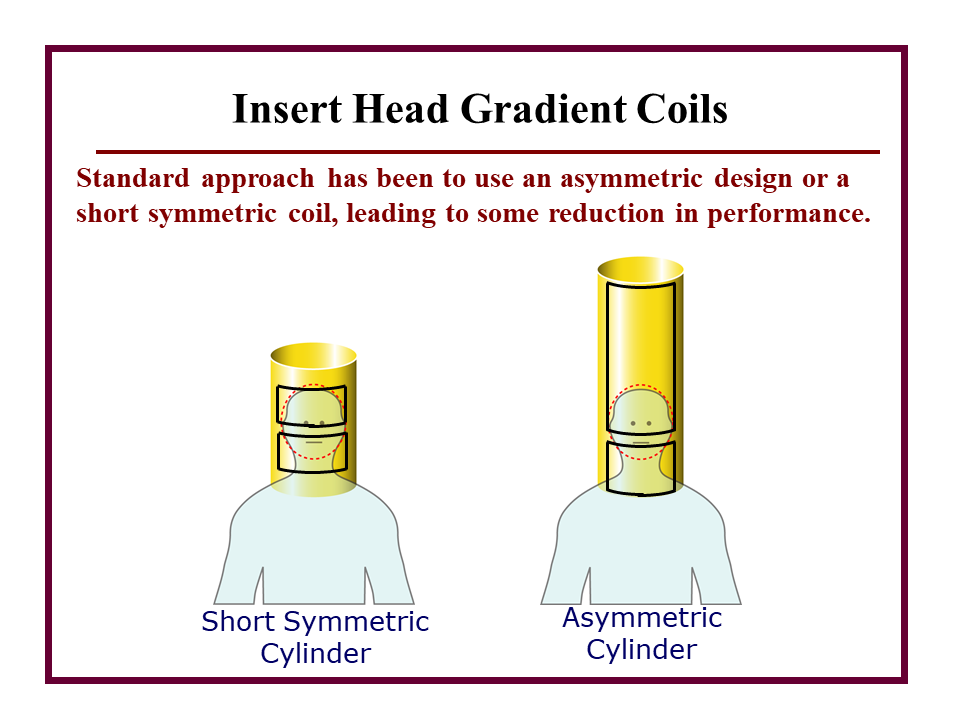 Insert Head Gradient Coils

Standard approach has been to use an asymmetric design or a short symmetric coil, leading to some reduction in performance.

Short Symmetric Cylinder

Asymmetric Cylinder